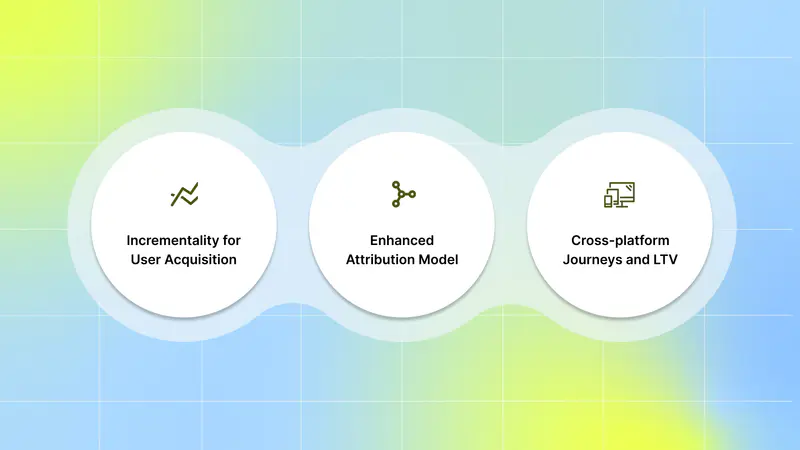 Incrementality for User Acquisition

Enhanced Attribution Model

Cross-platform Journeys and LTV